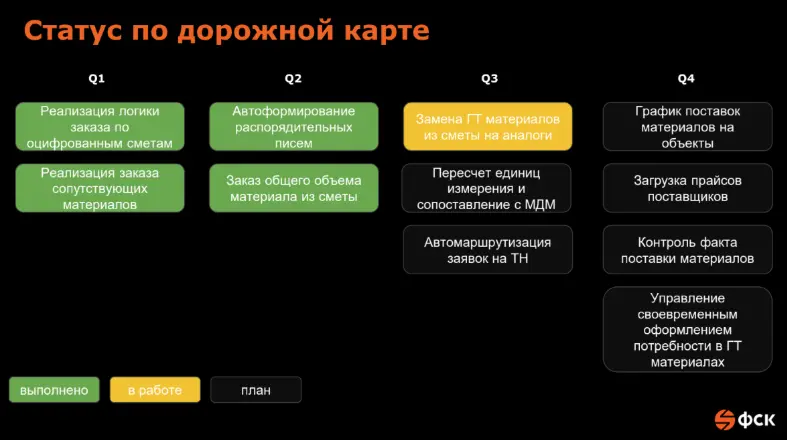 Статус по дорожной карте

Q1

Реализация логики заказа по оцифрованным сметам

Реализация заказа сопутствующих материалов

Q2

Автоформирование распорядительных писем

Заказ общего объема материала из сметы

Q3

Замена ГТ материалов из сметы на аналоги

Пересчет единиц измерения и сопоставление с МДМ

Автомаршрутизация заявок на ТН

Q4

График поставок материалов на объекты

Загрузка прайсов поставщиков

Контроль факта поставки материалов

Управление своевременным оформлением потребности в ГТ материалах

выполнено

в работе

план

ФСК